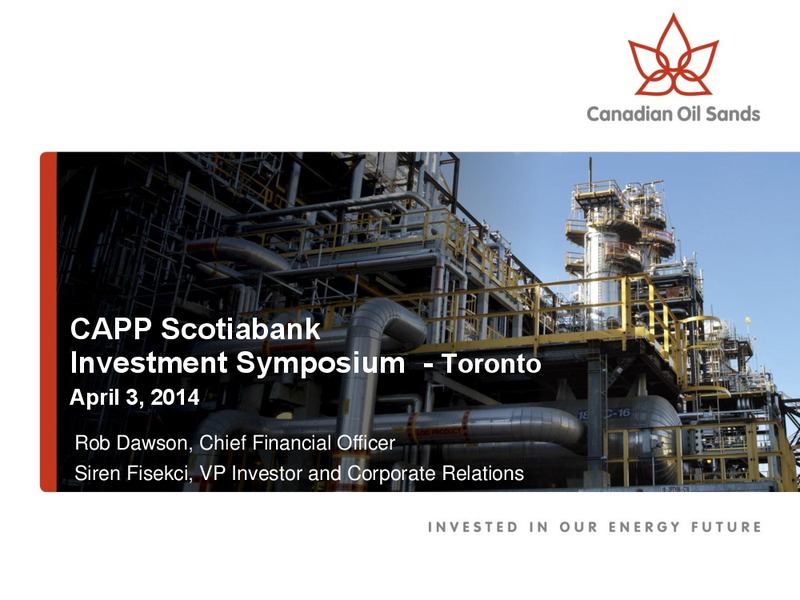 Canadian Oil Sands

CAPP Scotiabank
Investment Symposium - Toronto
April 3, 2014

Rob Dawson, Chief Financial Officer
Siren Fisekci, VP Investor and Corporate Relations

INVESTED IN OUR ENERGY FUTURE